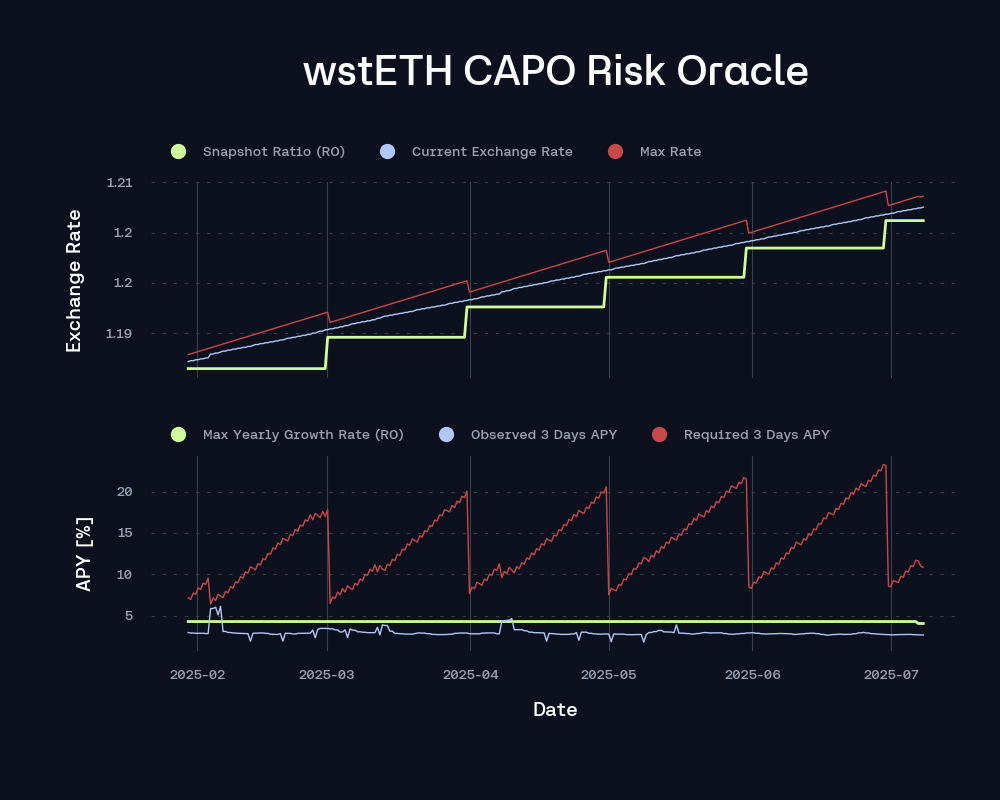 wstETH CAPO Risk Oracle

Snapshot Ratio (RO) Current Exchange Rate Max Rate

Exchange Rate

1.21
1.2
1.2
1.19

Max Yearly Growth Rate (RO) Observed 3 Days APY Required 3 Days APY

APY [%]

20
15
10
5

2025-02 2025-03 2025-04 2025-05 2025-06 2025-07

Date